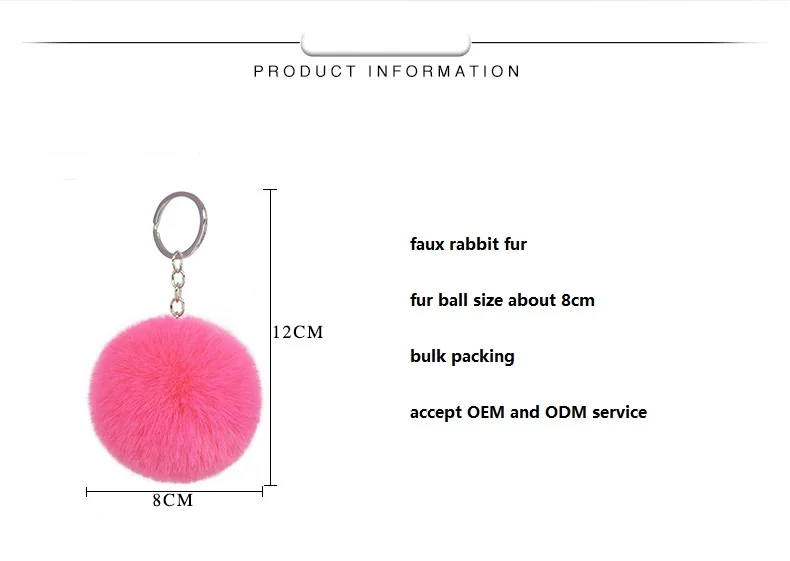 PRODUCT INFORMATION

12CM

8CM

faux rabbit fur

fur ball size about 8cm

bulk packing

accept OEM and ODM service